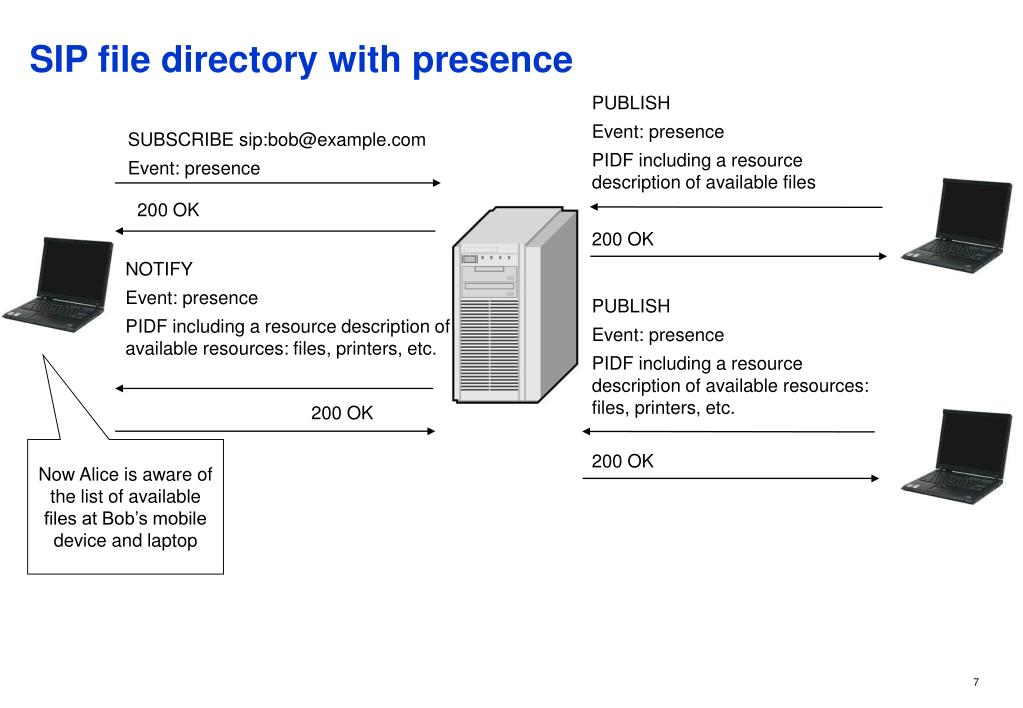 SIP file directory with presence

SUBSCRIBE sip:bob@example.com
Event: presence

200 OK

NOTIFY
Event: presence
PIDF including a resource description of available resources: files, printers, etc.

200 OK

Now Alice is aware of the list of available files at Bob's mobile device and laptop

PUBLISH
Event: presence
PIDF including a resource description of available files

200 OK

PUBLISH
Event: presence
PIDF including a resource description of available resources: files, printers, etc.

200 OK

7